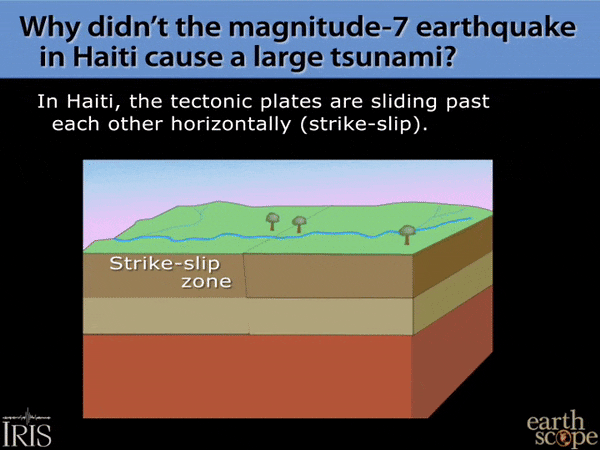 Why didn't the magnitude-7 earthquake in Haiti cause a large tsunami?

In Haiti, the tectonic plates are sliding past each other horizontally (strike-slip).

Strike-slip zone

IRIS

earth scope